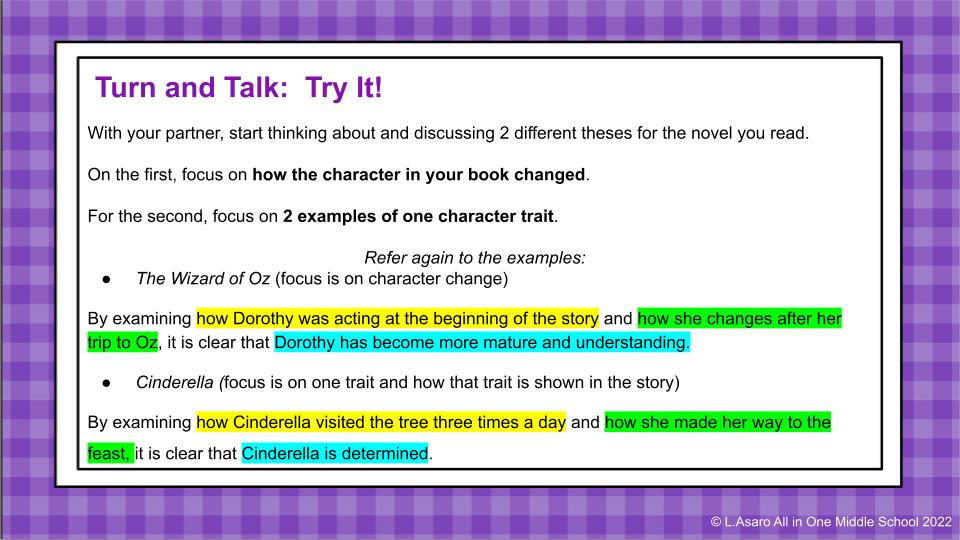 Turn and Talk: Try It!

With your partner, start thinking about and discussing 2 different theses for the novel you read.

On the first, focus on how the character in your book changed.

For the second, focus on 2 examples of one character trait.

Refer again to the examples:

● The Wizard of Oz (focus is on character change)

By examining how Dorothy was acting at the beginning of the story and how she changes after her trip to Oz, it is clear that Dorothy has become more mature and understanding.

● Cinderella (focus is on one trait and how that trait is shown in the story)

By examining how Cinderella visited the tree three times a day and how she made her way to the feast, it is clear that Cinderella is determined.

© L.Asaro All in One Middle School 2022